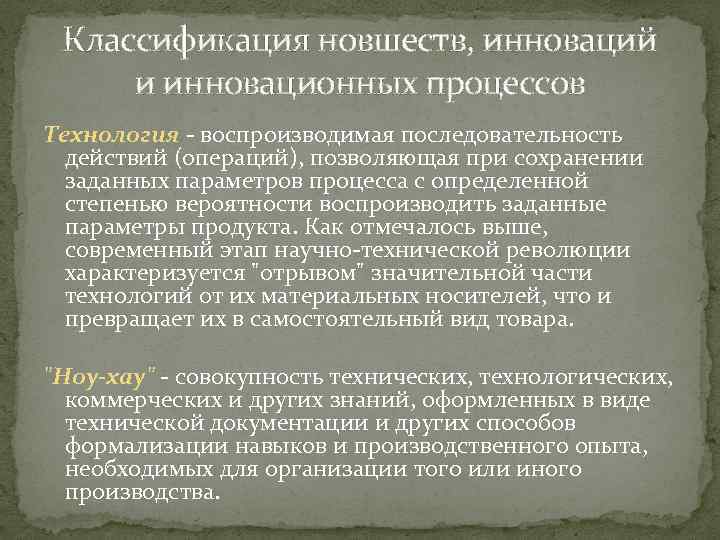 Классификация новшеств, инноваций и инновационных процессов

Технология - воспроизводимая последовательность действий (операций), позволяющая при сохранении заданных параметров процесса с определенной степенью вероятности воспроизводить заданные параметры продукта. Как отмечалось выше, современный этап научно-технической революции характеризуется "отрывом" значительной части технологий от их материальных носителей, что и превращает их в самостоятельный вид товара.

"Ноу-хау" - совокупность технических, технологических, коммерческих и других знаний, оформленных в виде технической документации и других способов формализации навыков и производственного опыта, необходимых для организации того или иного производства.